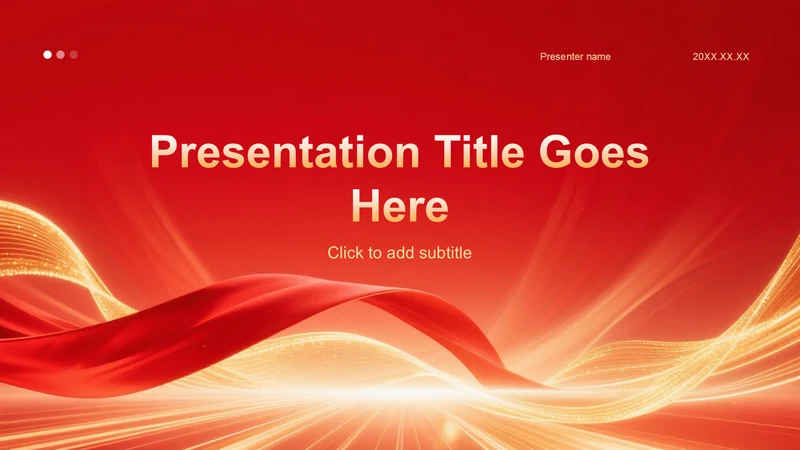 Presenter name

20XX.XX.XX

Presentation Title Goes Here

Click to add subtitle